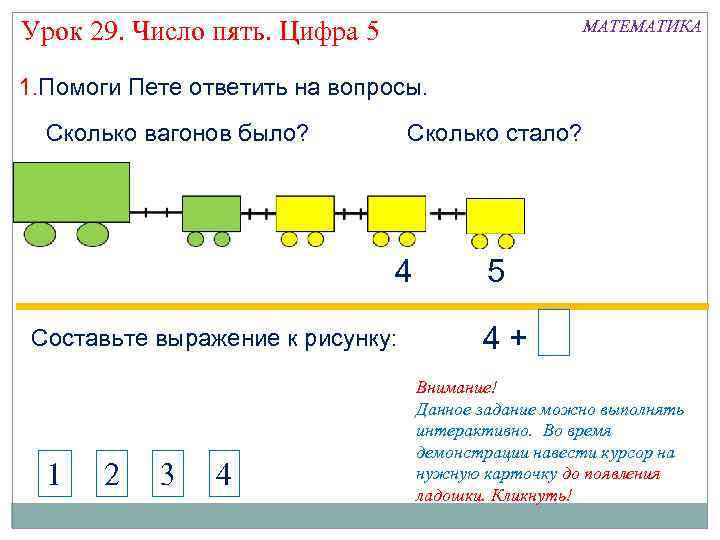 Урок 29. Число пять. Цифра 5

МАТЕМАТИКА

1.Помоги Пете ответить на вопросы.

Сколько вагонов было?

Сколько стало?

4

5

Составьте выражение к рисунку:

4 +

Внимание!
Данное задание можно выполнять интерактивно. Во время демонстрации навести курсор на нужную карточку до появления ладошки. Кликнуть!

1

2

3

4